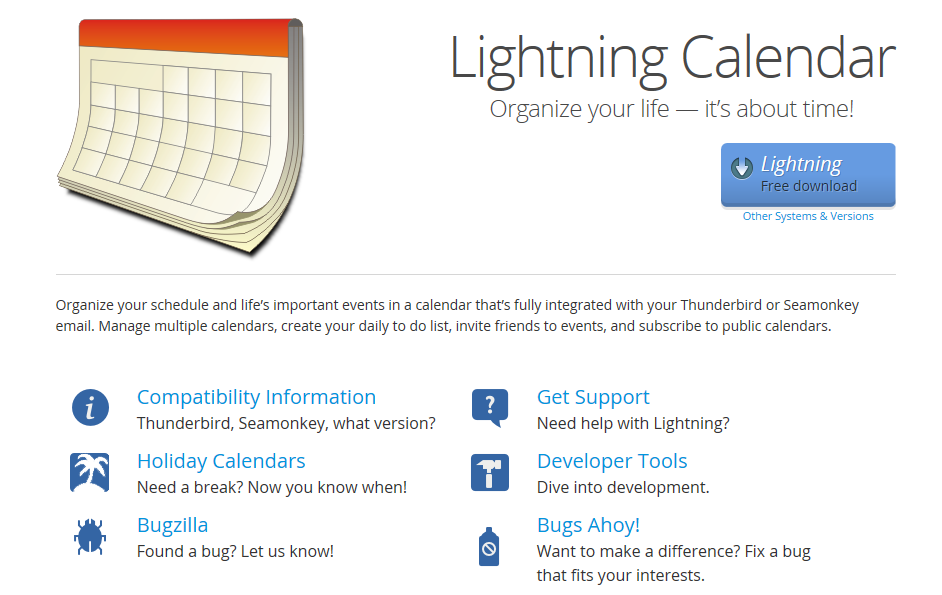 Lightning Calendar

Organize your life — it's about time!

Lightning
Free download

Other Systems & Versions

Organize your schedule and life's important events in a calendar that's fully integrated with your Thunderbird or Seamonkey email. Manage multiple calendars, create your daily to do list, invite friends to events, and subscribe to public calendars.

Compatibility Information
Thunderbird, Seamonkey, what version?

Holiday Calendars
Need a break? Now you know when!

Bugzilla
Found a bug? Let us know!

Get Support
Need help with Lightning?

Developer Tools
Dive into development.

Bugs Ahoy!
Want to make a difference? Fix a bug that fits your interests.